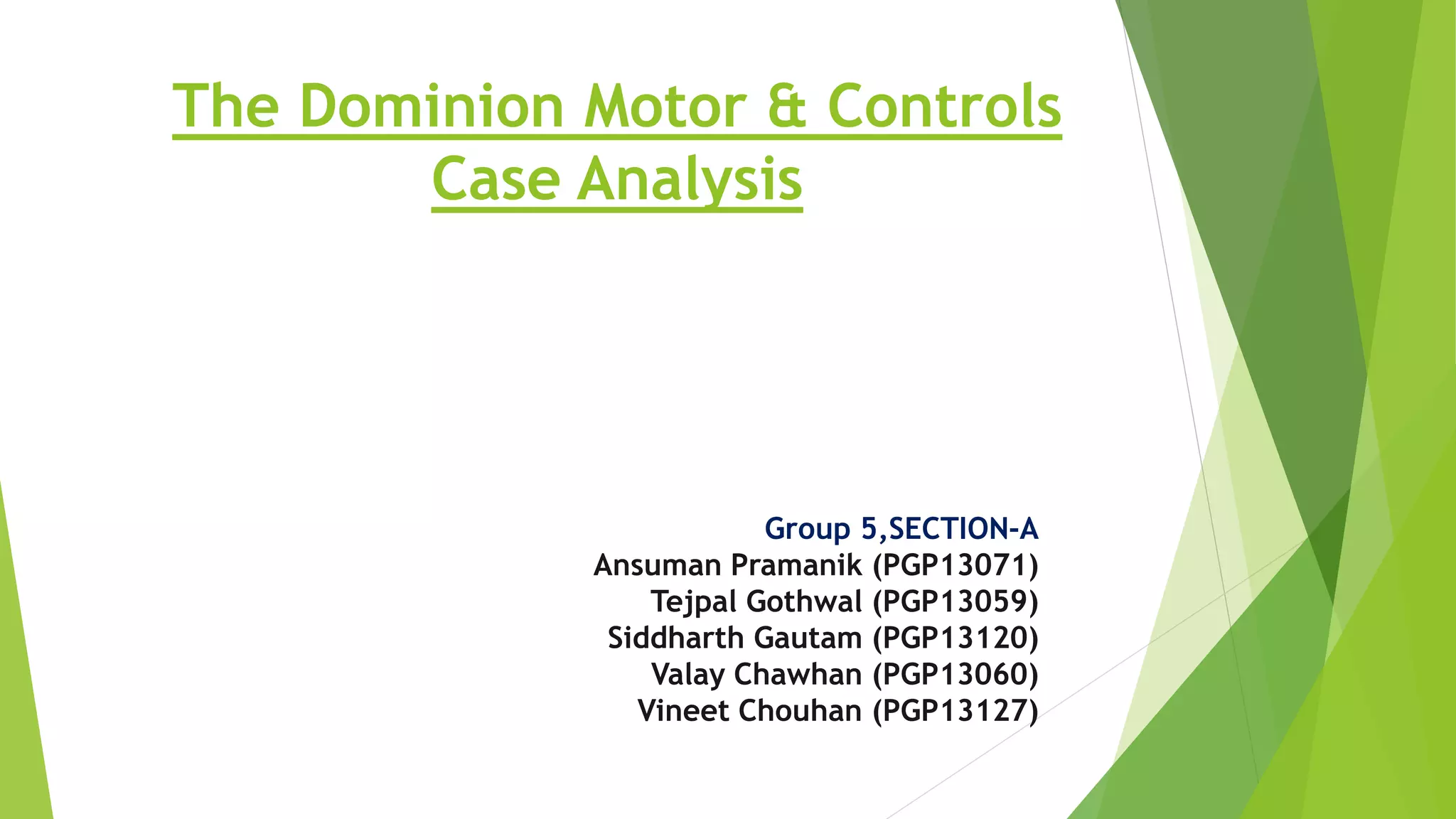 The Dominion Motor & Controls Case Analysis

Group 5,SECTION-A
Ansuman Pramanik (PGP13071)
Tejpal Gothwal (PGP13059)
Siddharth Gautam (PGP13120)
Valay Chawhan (PGP13060)
Vineet Chouhan (PGP13127)